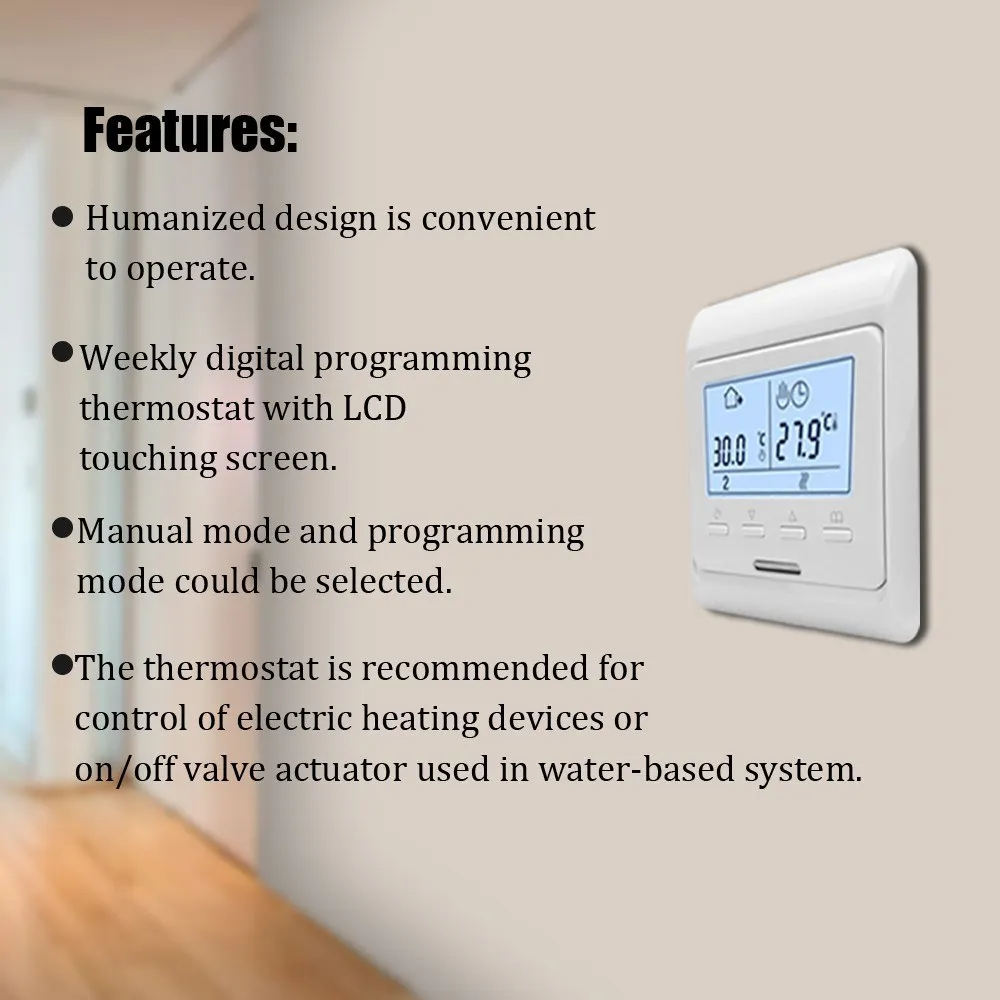 Features:

● Humanized design is convenient to operate.

● Weekly digital programming thermostat with LCD touching screen.

● Manual mode and programming mode could be selected.

● The thermostat is recommended for control of electric heating devices or on/off valve actuator used in water-based system.

30.0 °C
27.9 °C
2